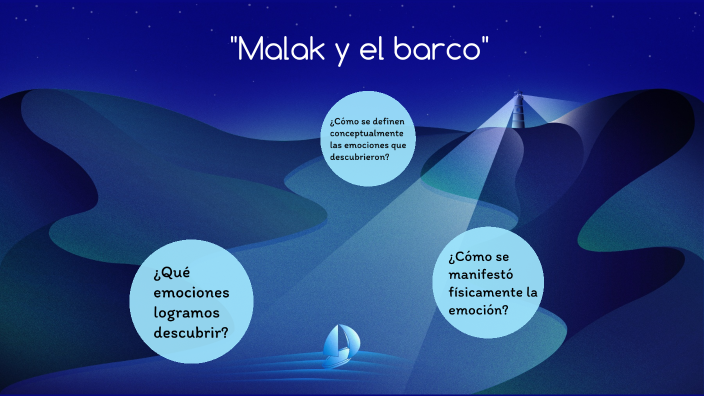 "Malak y el barco"

¿Cómo se definen conceptualmente las emociones que descubrieron?

¿Qué emociones logramos descubrir?

¿Cómo se manifestó físicamente la emoción?